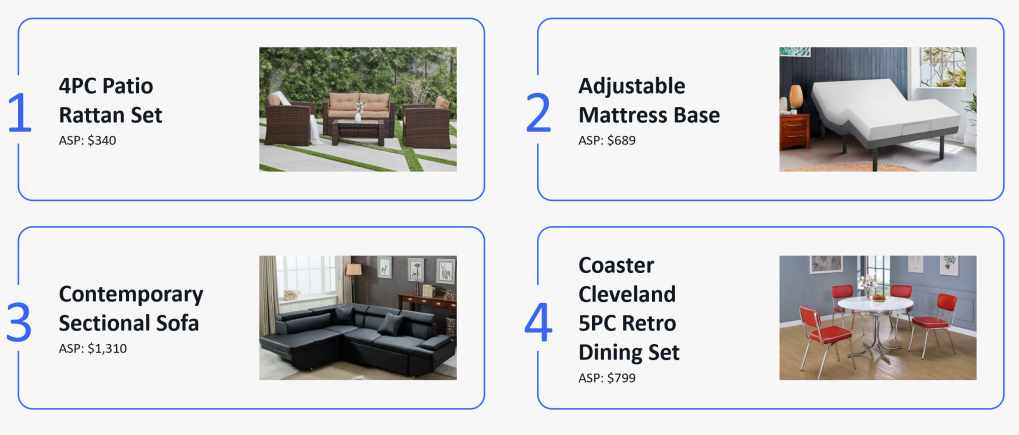 1
4PC Patio Rattan Set
ASP: $340

2
Adjustable Mattress Base
ASP: $689

3
Contemporary Sectional Sofa
ASP: $1,310

4
Coaster Cleveland 5PC Retro Dining Set
ASP: $799